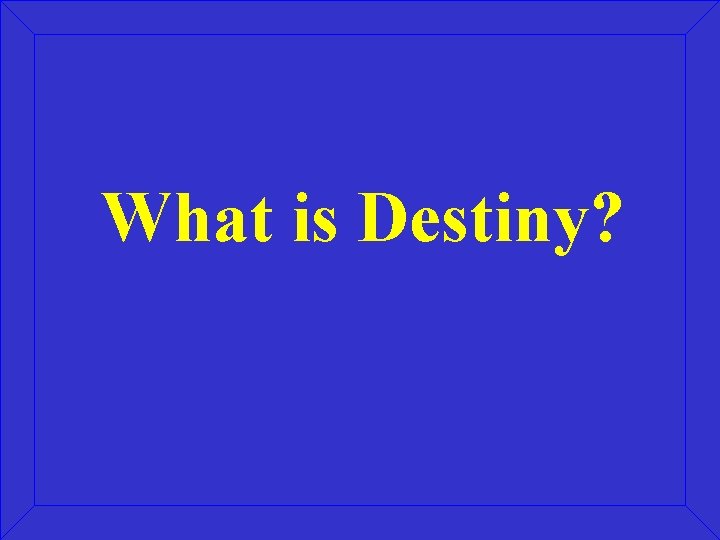 What is Destiny?